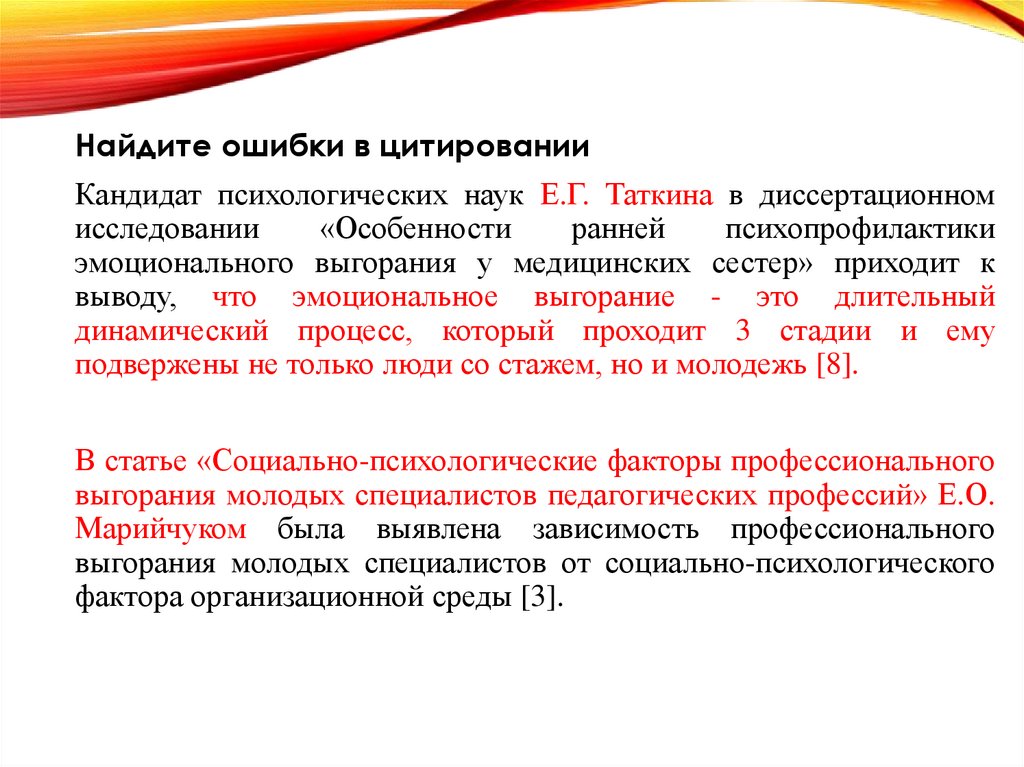 Найдите ошибки в цитировании

Кандидат психологических наук Е.Г. Таткина в диссертационном исследовании «Особенности ранней психопрофилактики эмоционального выгорания у медицинских сестер» приходит к выводу, что эмоциональное выгорание - это длительный динамический процесс, который проходит 3 стадии и ему подвержены не только люди со стажем, но и молодежь [8].

В статье «Социально-психологические факторы профессионального выгорания молодых специалистов педагогических профессий» Е.О. Марийчуком была выявлена зависимость профессионального выгорания молодых специалистов от социально-психологического фактора организационной среды [3].